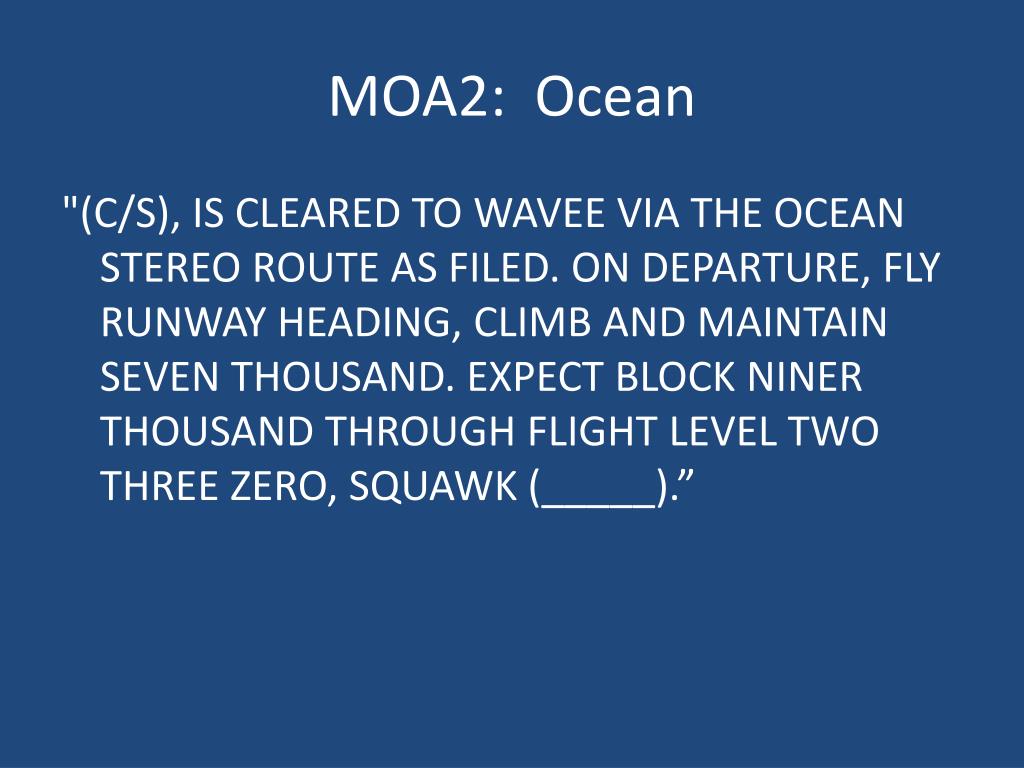 MOA2: Ocean

"(C/S), IS CLEARED TO WAVEE VIA THE OCEAN STEREO ROUTE AS FILED. ON DEPARTURE, FLY RUNWAY HEADING, CLIMB AND MAINTAIN SEVEN THOUSAND. EXPECT BLOCK NINER THOUSAND THROUGH FLIGHT LEVEL TWO THREE ZERO, SQUAWK (_____).”